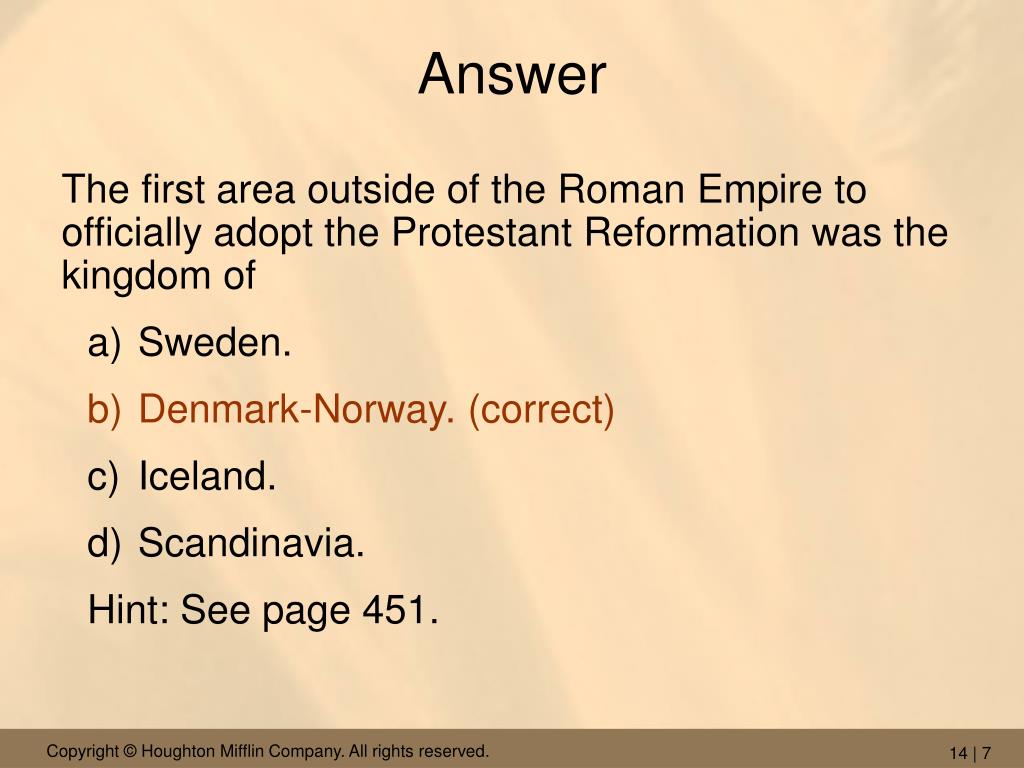 Answer

The first area outside of the Roman Empire to officially adopt the Protestant Reformation was the kingdom of

a) Sweden.

b) Denmark-Norway. (correct)

c) Iceland.

d) Scandinavia.

Hint: See page 451.

Copyright © Houghton Mifflin Company. All rights reserved.

14 | 7